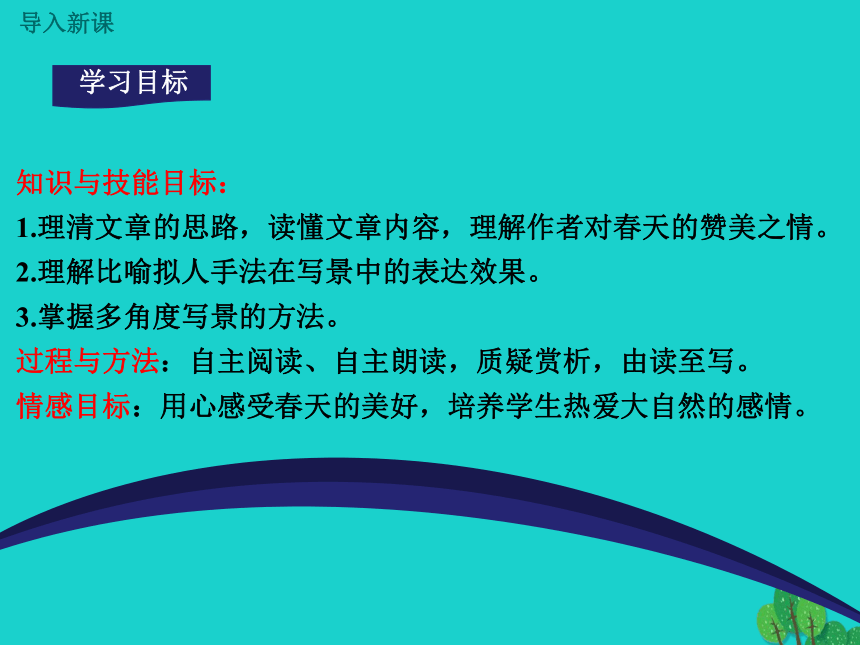 导入新课

学习目标

知识与技能目标：
1.理清文章的思路，读懂文章内容，理解作者对春天的赞美之情。
2.理解比喻拟人手法在写景中的表达效果。
3.掌握多角度写景的方法。
过程与方法：自主阅读、自主朗读，质疑赏析，由读至写。
情感目标：用心感受春天的美好，培养学生热爱大自然的感情。